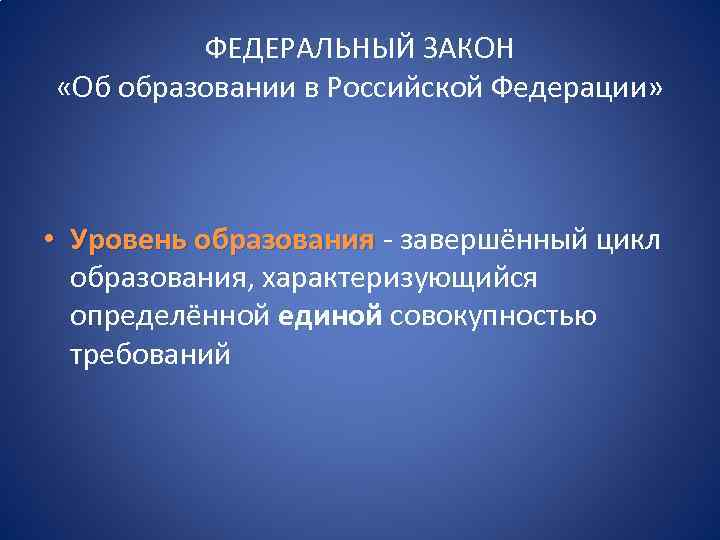 ФЕДЕРАЛЬНЫЙ ЗАКОН
«Об образовании в Российской Федерации»

• Уровень образования - завершённый цикл образования, характеризующийся определённой единой совокупностью требований